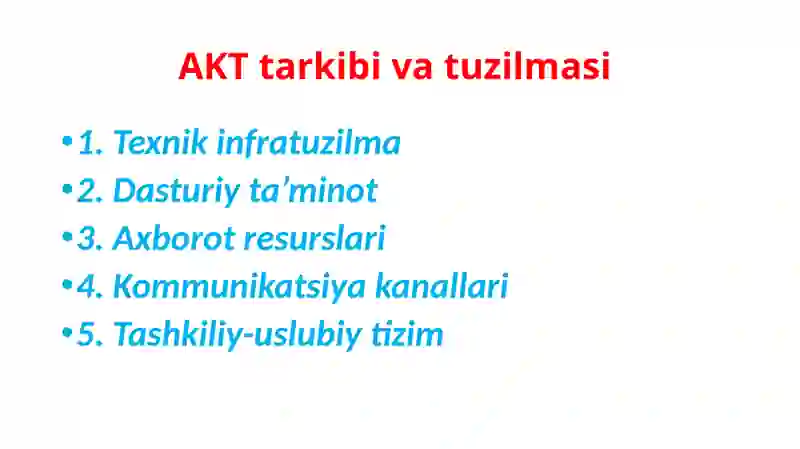 AKT tarkibi va tuzilmasi

• 1. Texnik infratuzilma
• 2. Dasturiy ta’minot
• 3. Axborot resurslari
• 4. Kommunikatsiya kanallari
• 5. Tashkiliy-uslubiy tizim